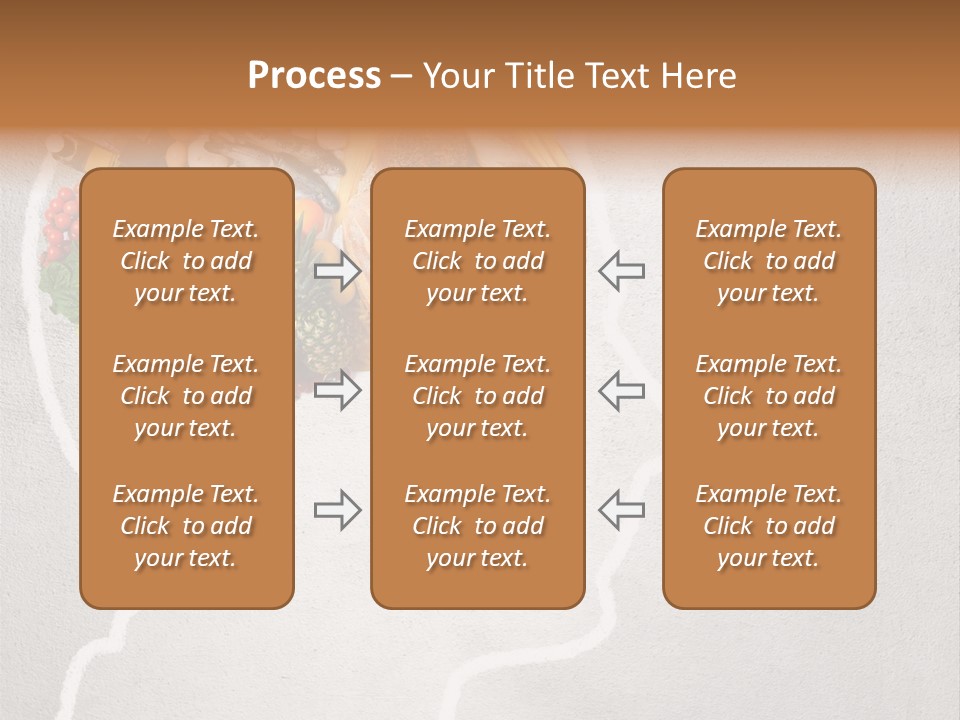 Process – Your Title Text Here

Example Text. Click to add your text.

Example Text. Click to add your text.

Example Text. Click to add your text.

Example Text. Click to add your text.

Example Text. Click to add your text.

Example Text. Click to add your text.

Example Text. Click to add your text.

Example Text. Click to add your text.

Example Text. Click to add your text.